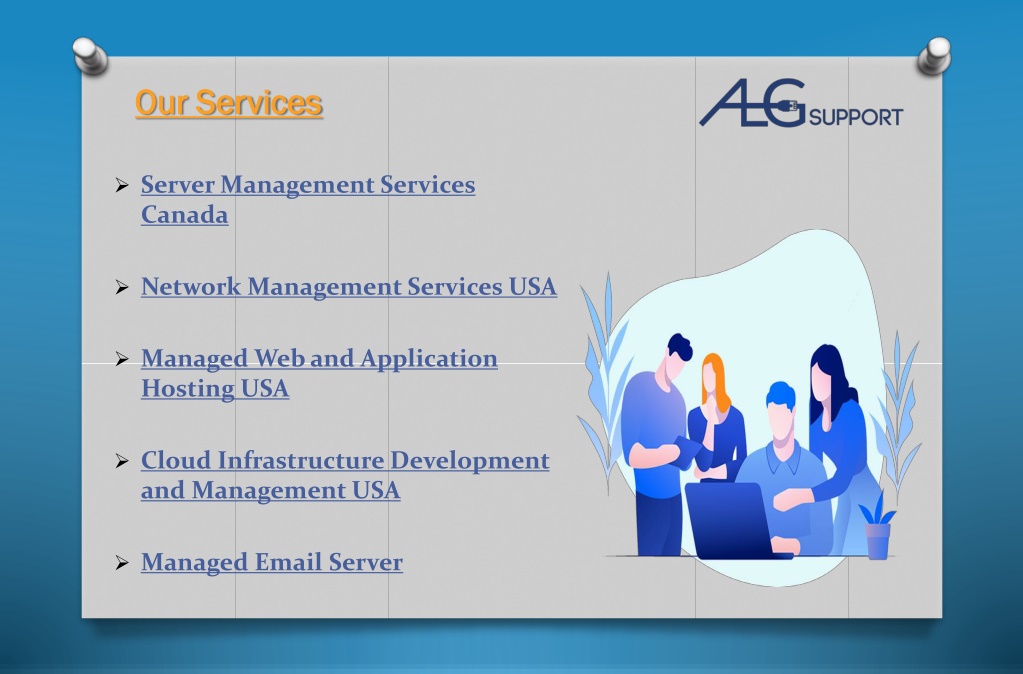 Our Services

ALG SUPPORT

➢ Server Management Services Canada

➢ Network Management Services USA

➢ Managed Web and Application Hosting USA

➢ Cloud Infrastructure Development and Management USA

➢ Managed Email Server